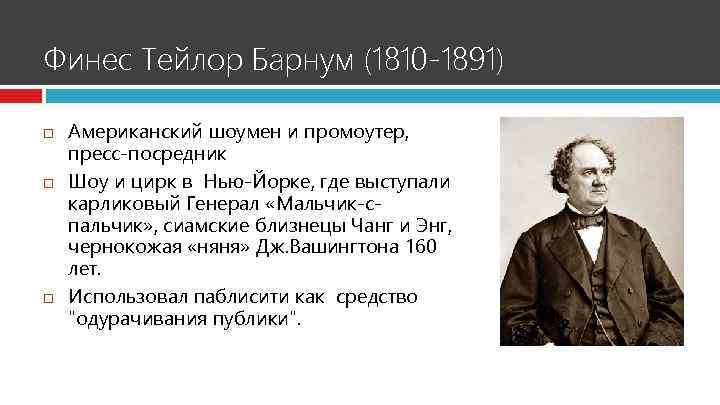 Финес Тейлор Барнум (1810-1891)

Американский шоумен и промоутер, пресс-посредник

Шоу и цирк в Нью-Йорке, где выступали карликовый Генерал «Мальчик-с-пальчик», сиамские близнецы Чанг и Энг, чернокожая «няня» Дж.Вашингтона 160 лет.

Использовал паблисити как средство "одурачивания публики".